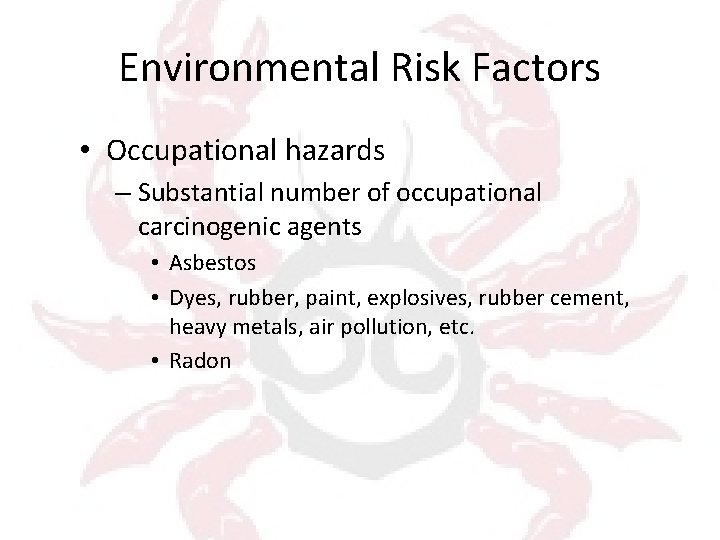 Environmental Risk Factors

• Occupational hazards
  – Substantial number of occupational carcinogenic agents
    • Asbestos
    • Dyes, rubber, paint, explosives, rubber cement, heavy metals, air pollution, etc.
    • Radon